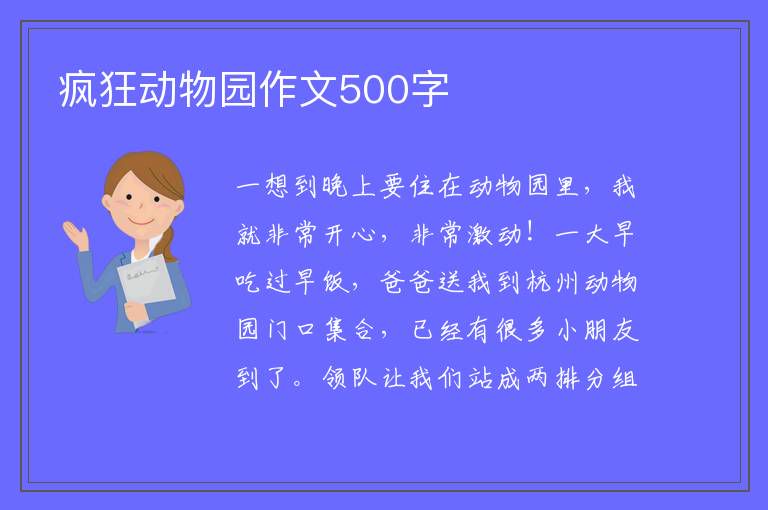 疯狂动物园作文500字

一想到晚上要住在动物园里，我就非常开心，非常激动！一大早吃过早饭，爸爸送我到杭州动物园门口集合，已经有很多小朋友到了。领队让我们站成两排分组